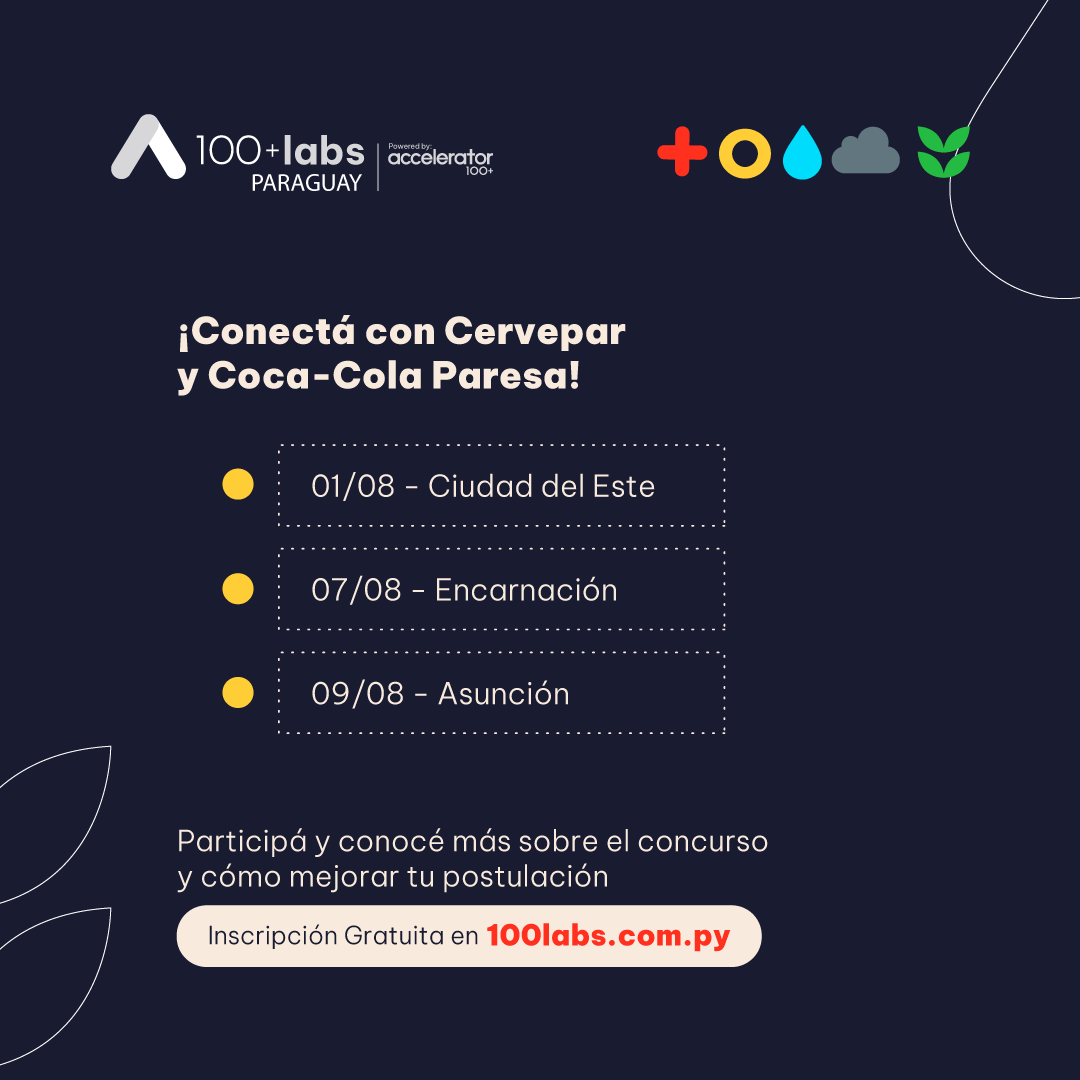 100+labs PARAGUAY
Powered by: accelerator 100+

¡Conectá con Cervepar y Coca-Cola Paresa!

01/08 - Ciudad del Este

07/08 - Encarnación

09/08 - Asunción

Participá y conocé más sobre el concurso y cómo mejorar tu postulación

Inscripción Gratuita en 100labs.com.py